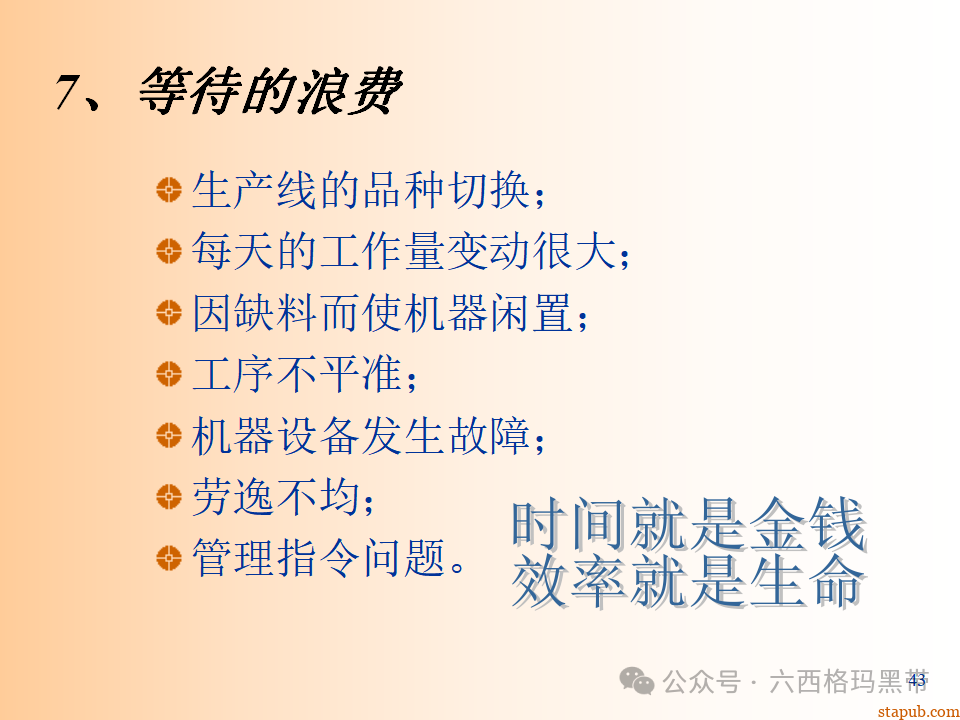 7、等待的浪费

生产线的品种切换；
每天的工作量变动很大；
因缺料而使机器闲置；
工序不平准；
机器设备发生故障；
劳逸不均；
管理指令问题。

时间就是金钱
效率就是生命

公众号 · 六西格玛黑带

43

stapub.com